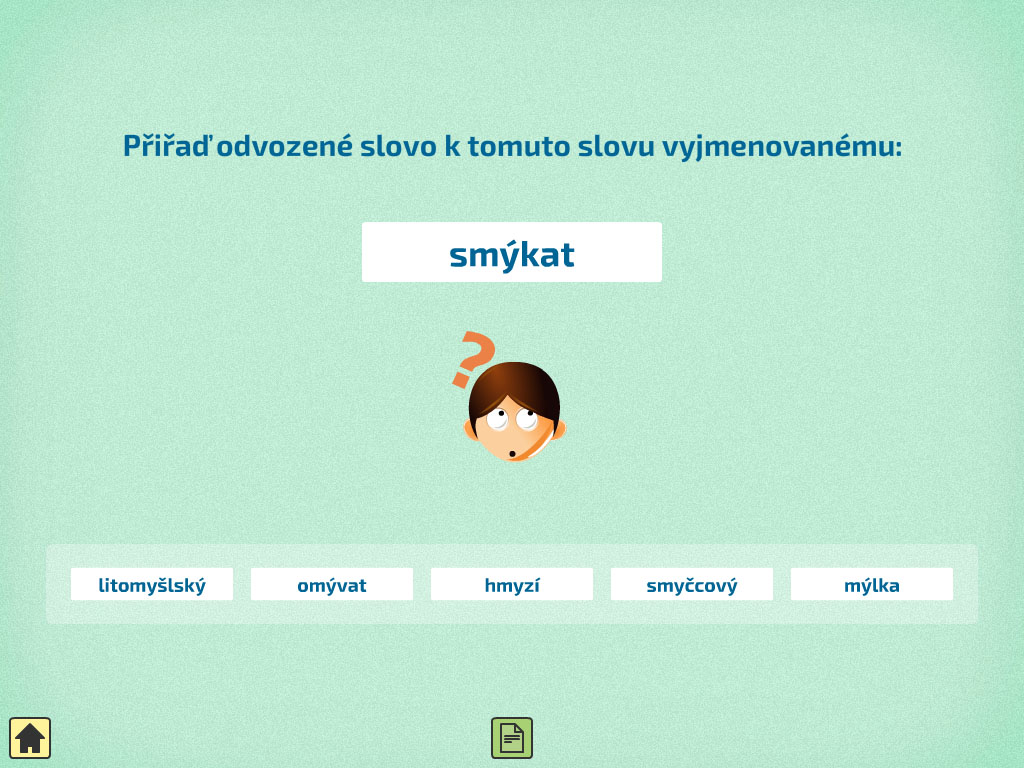 Přiřaď odvozené slovo k tomuto slovu vyjmenovanému:

smýkat

?

litomyšlský
omývat
hmyzí
smyčcový
mýlka